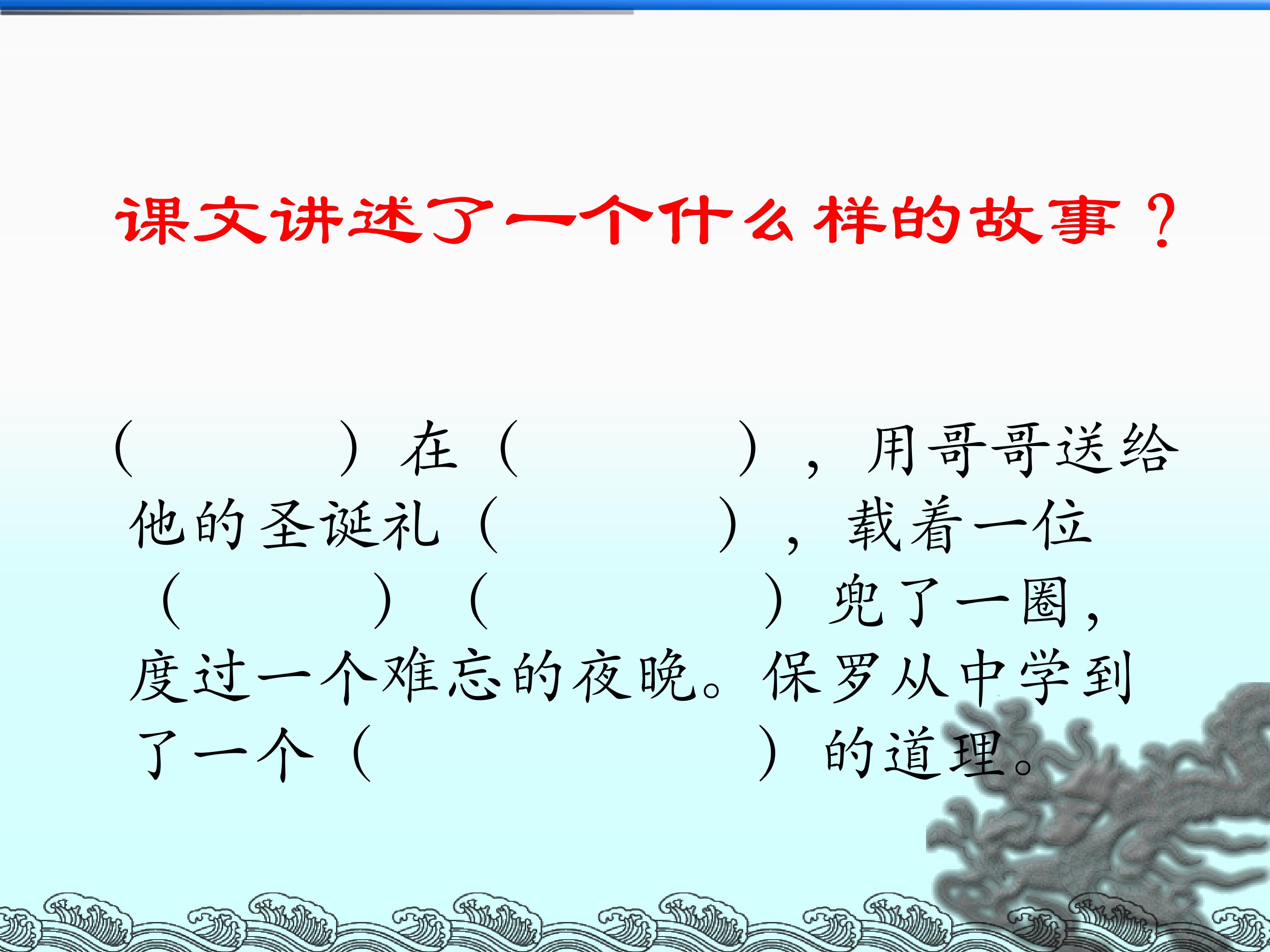 课文讲述了一个什么样的故事？

（　　　）在（　　　　），用哥哥送给他的圣诞礼（　　　　），载着一位（　　　）（　　　　）兜了一圈，度过一个难忘的夜晚。保罗从中学到了一个（　　　　　　）的道理。